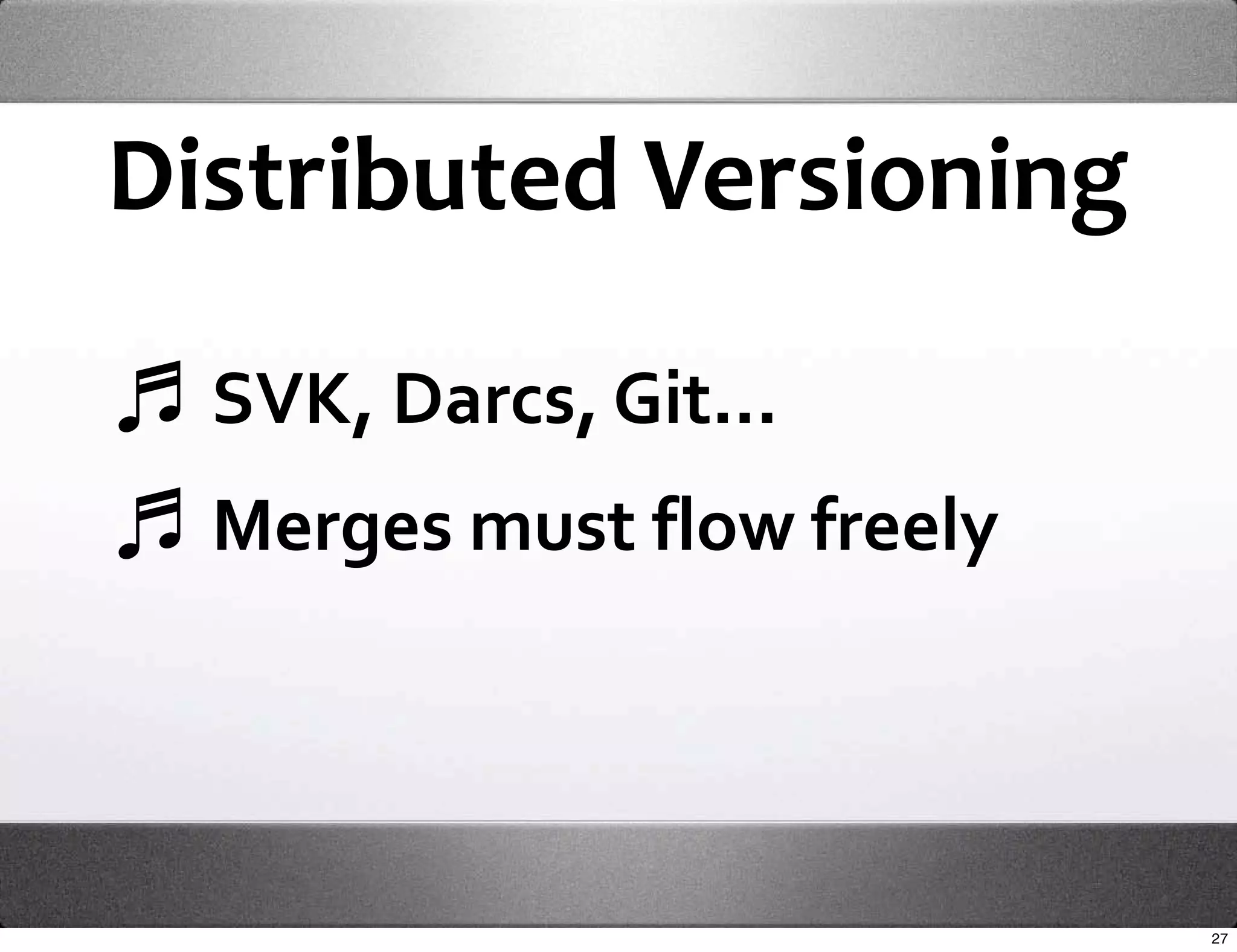 Distributed Versioning

♬ SVK, Darcs, Git...

♬ Merges must flow freely

27